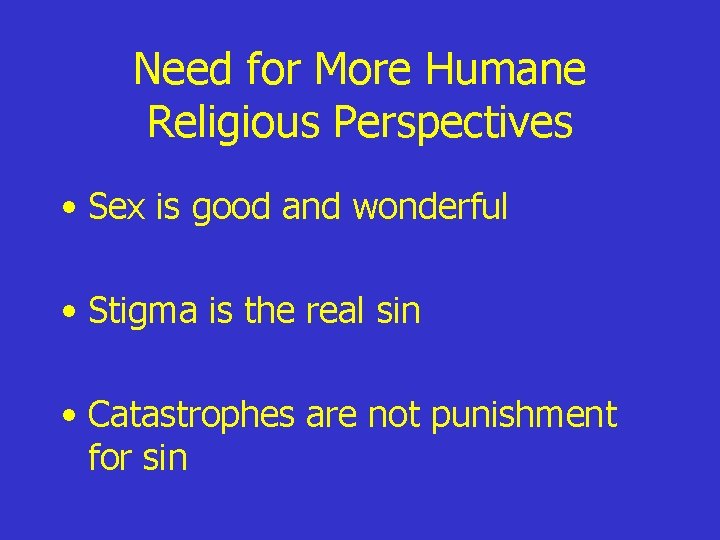 Need for More Humane Religious Perspectives

• Sex is good and wonderful

• Stigma is the real sin

• Catastrophes are not punishment for sin